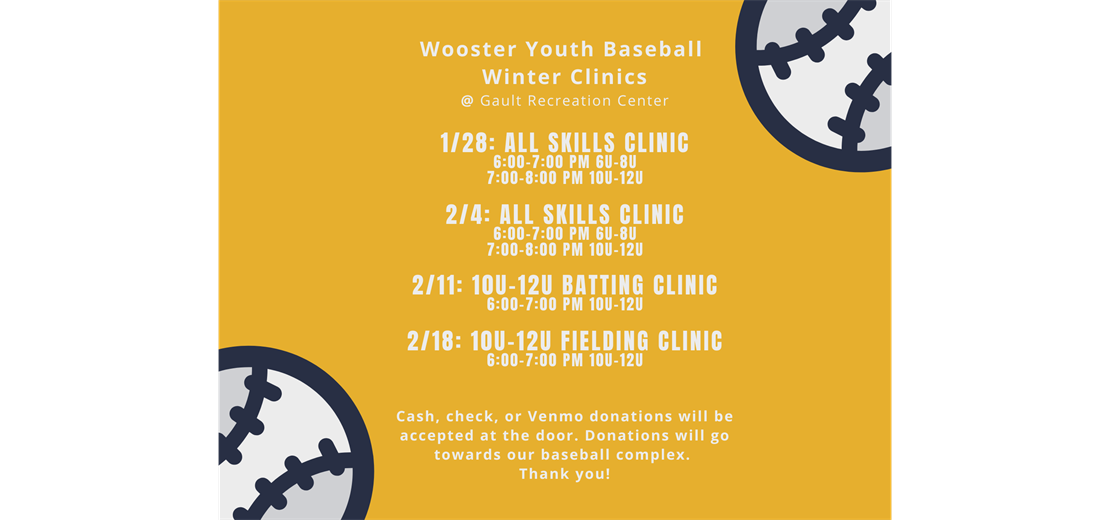 Wooster Youth Baseball
Winter Clinics
@ Gault Recreation Center

1/28: ALL SKILLS CLINIC
6:00-7:00 PM 6U-8U
7:00-8:00 PM 10U-12U

2/4: ALL SKILLS CLINIC
6:00-7:00 PM 6U-8U
7:00-8:00 PM 10U-12U

2/11: 10U-12U BATTING CLINIC
6:00-7:00 PM 10U-12U

2/18: 10U-12U FIELDING CLINIC
6:00-7:00 PM 10U-12U

Cash, check, or Venmo donations will be accepted at the door. Donations will go towards our baseball complex.
Thank you!